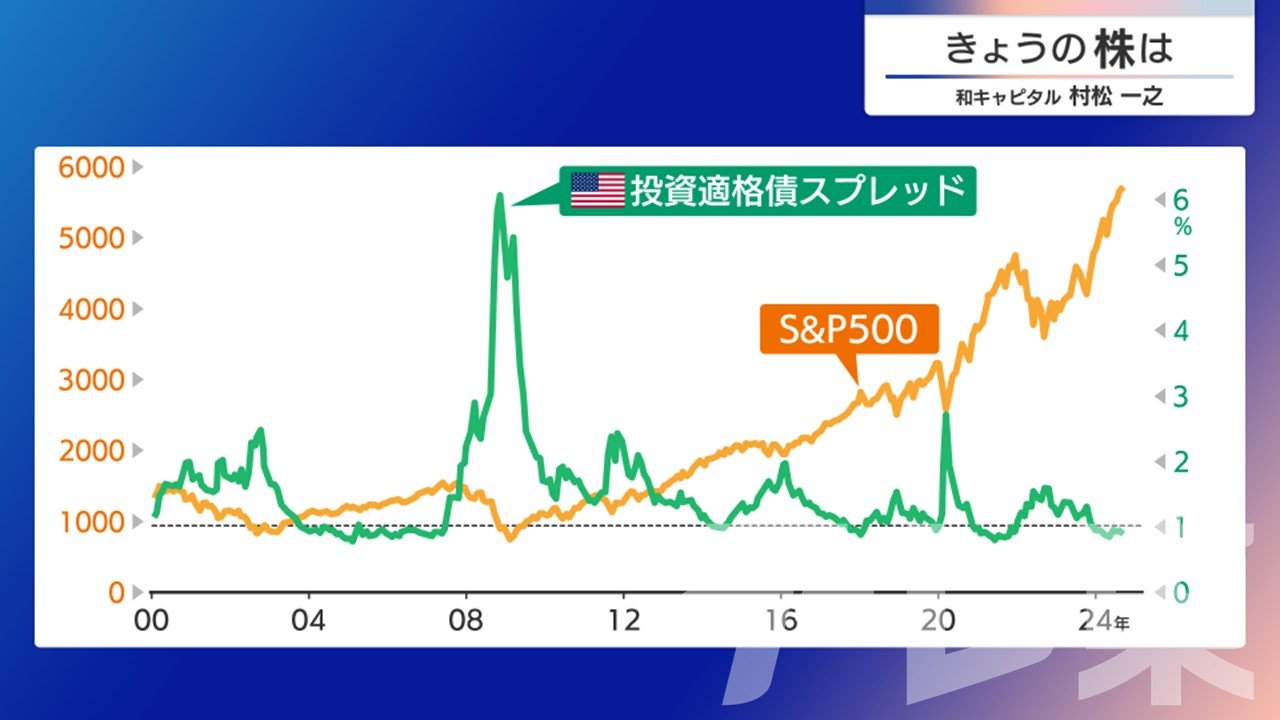 きょうの株は
和キャピタル 村松 一之

投資適格債スプレッド

S&P500

6000
5000
4000
3000
2000
1000
0

6 %
5
4
3
2
1
0

00 04 08 12 16 20 24年